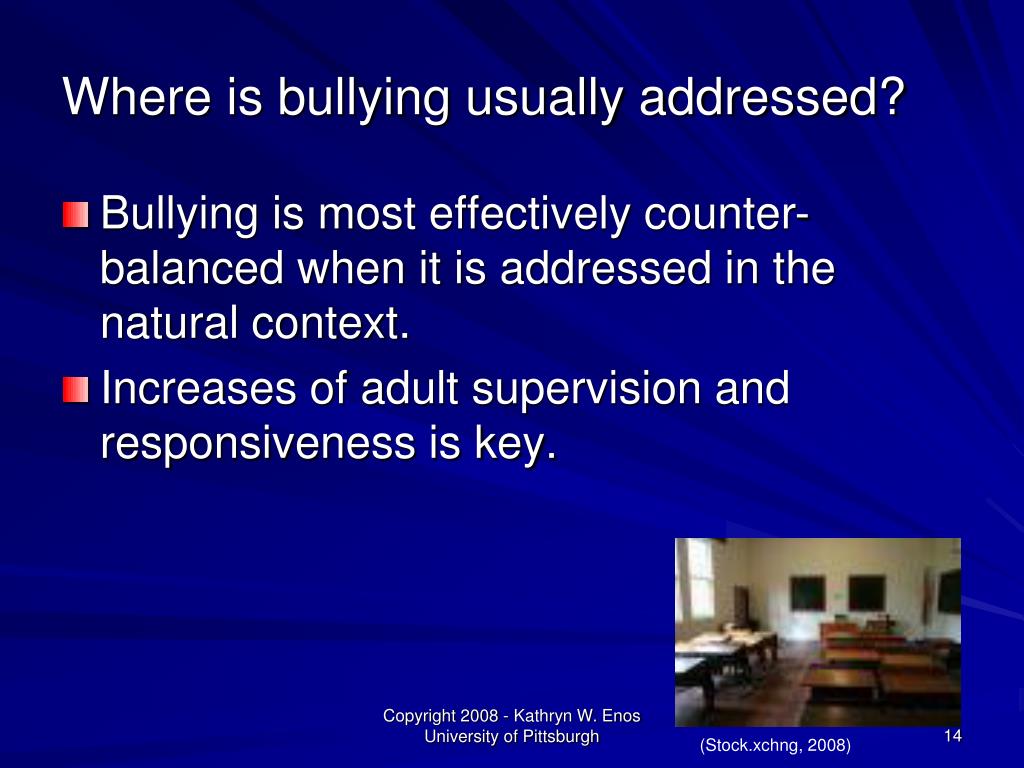 Where is bullying usually addressed?

Bullying is most effectively counter-balanced when it is addressed in the natural context.

Increases of adult supervision and responsiveness is key.

Copyright 2008 - Kathryn W. Enos
University of Pittsburgh

(Stock.xchng, 2008)

14